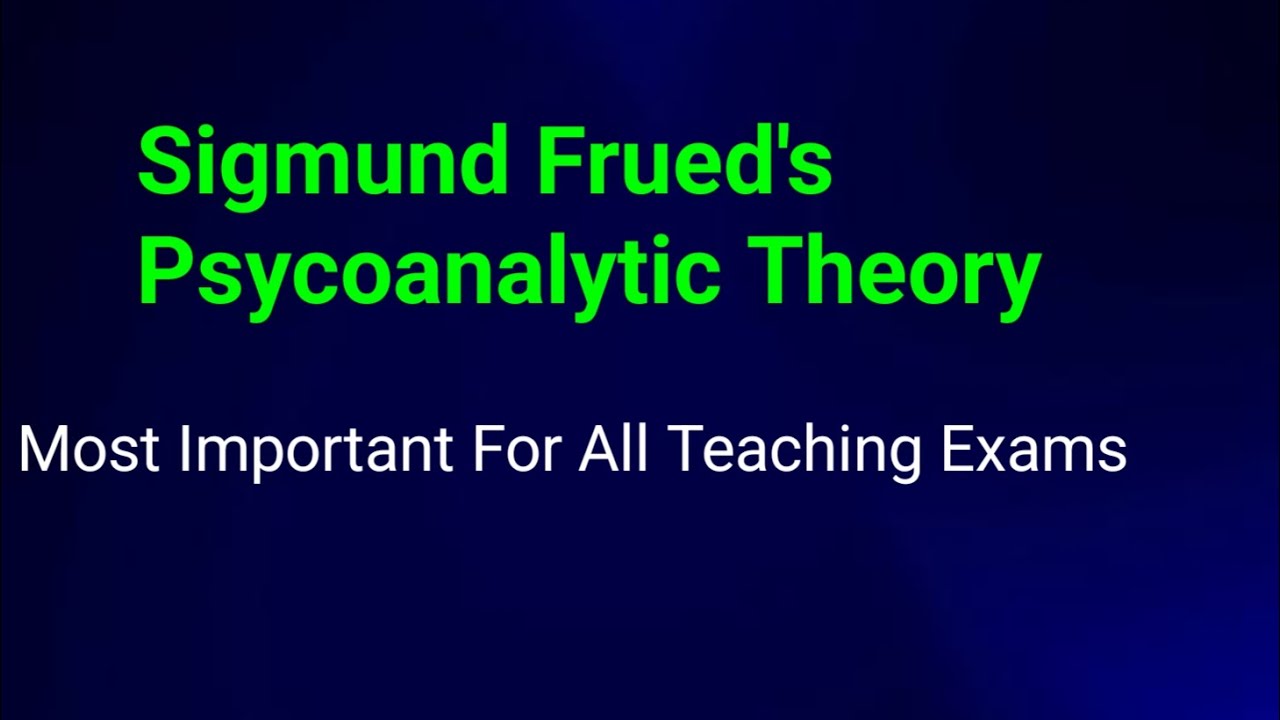 Sigmund Frued's Psycoanalytic Theory

Most Important For All Teaching Exams